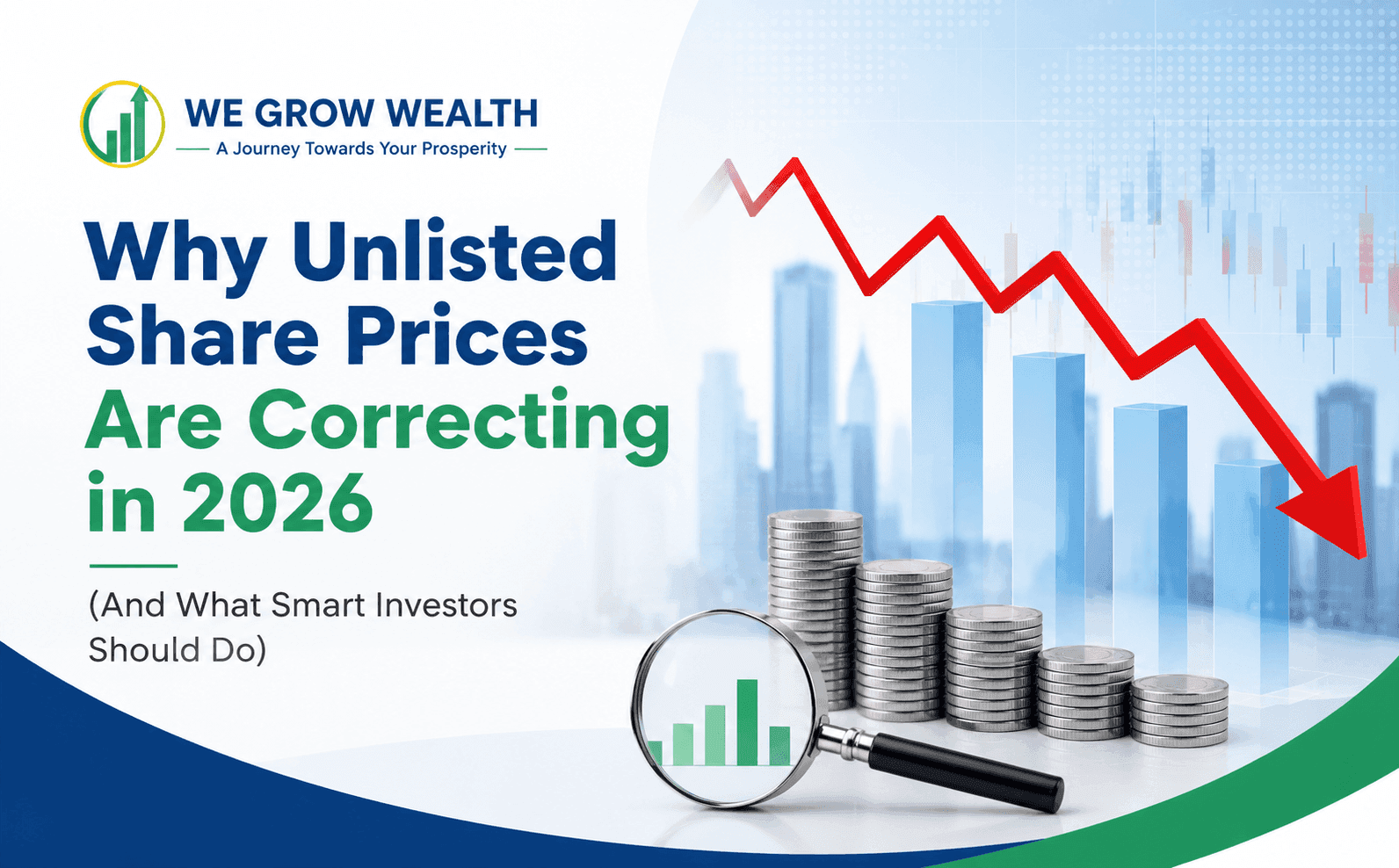 WE GROW WEALTH
A Journey Towards Your Prosperity

Why Unlisted Share Prices Are Correcting in 2026

(And What Smart Investors Should Do)